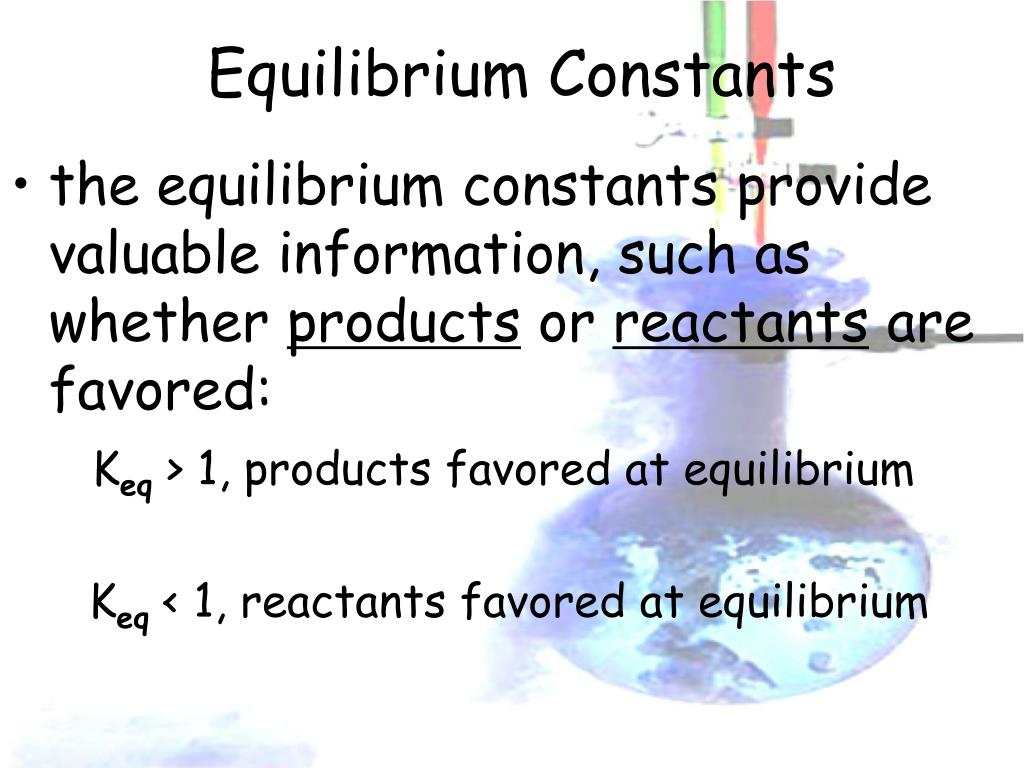 Equilibrium Constants

• the equilibrium constants provide valuable information, such as whether products or reactants are favored:

$K_{eq} > 1$, products favored at equilibrium

$K_{eq} < 1$, reactants favored at equilibrium